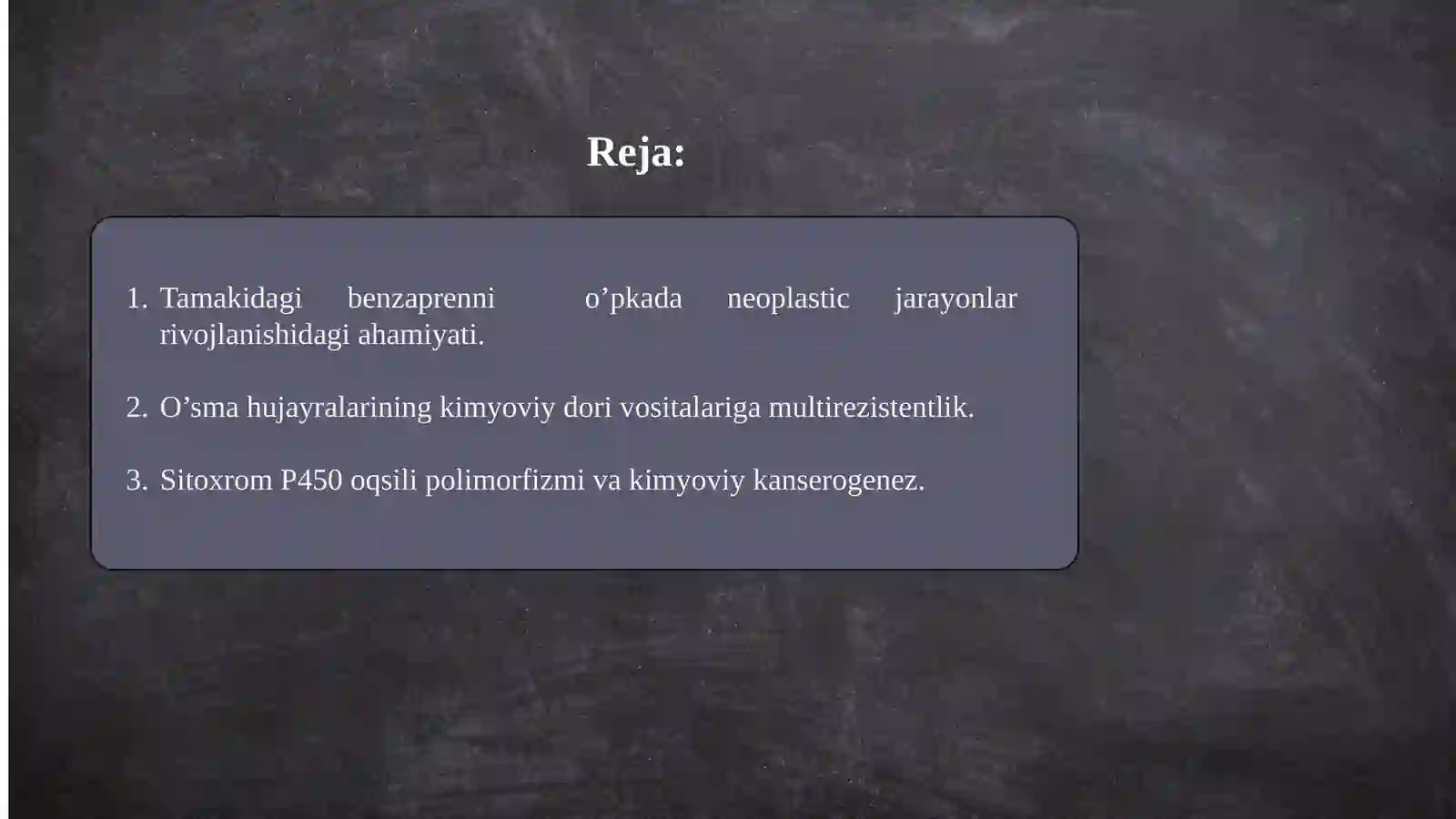 Reja:

1. Tamakidagi benzaprenni o’pkada neoplastic jarayonlar rivojlanishidagi ahamiyati.

2. O’sma hujayralarining kimyoviy dori vositalariga multirezistentlik.

3. Sitoxrom P450 oqsili polimorfizmi va kimyoviy kanserogenez.